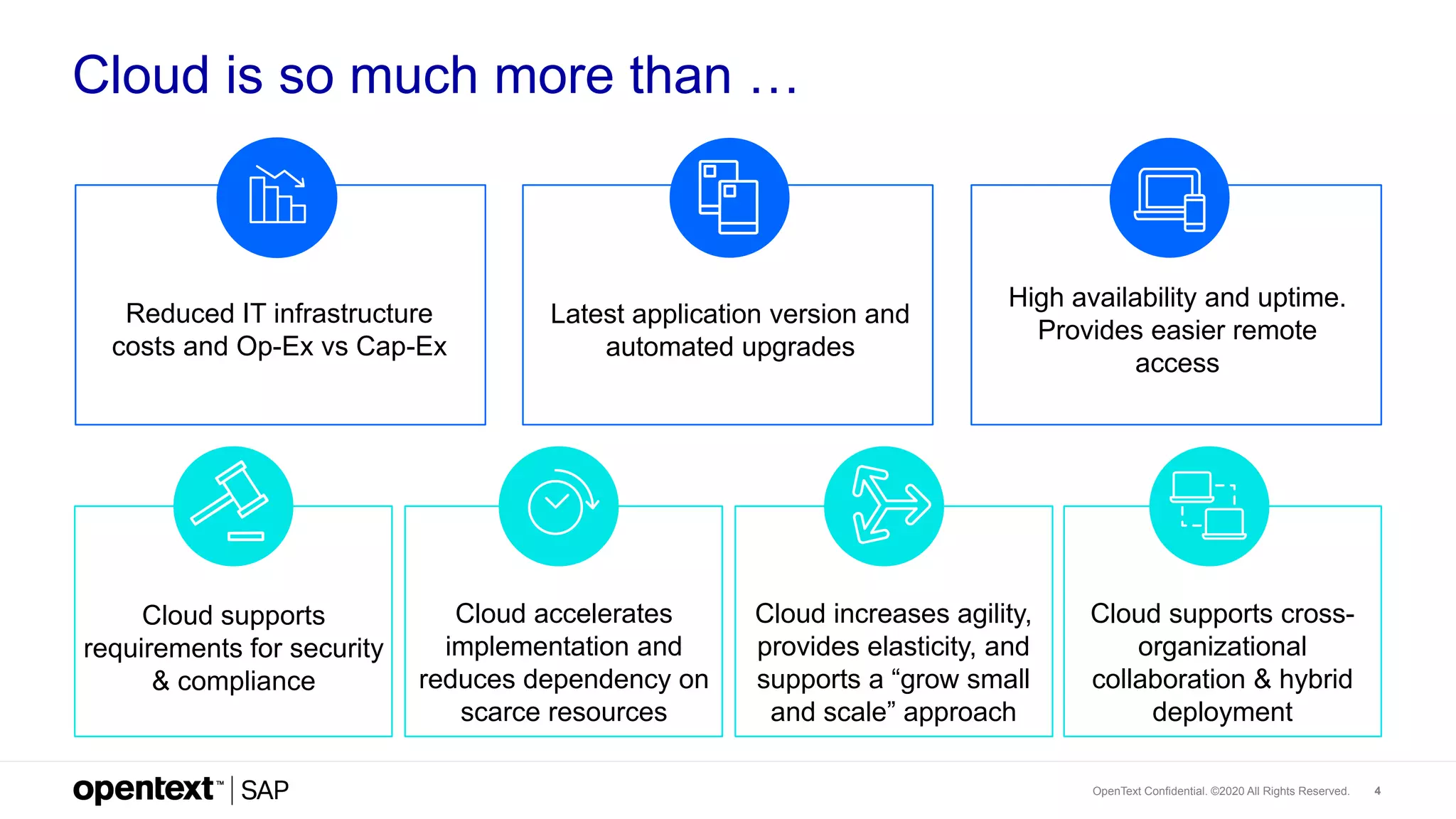 Cloud is so much more than …

Reduced IT infrastructure costs and Op-Ex vs Cap-Ex

Latest application version and automated upgrades

High availability and uptime. Provides easier remote access

Cloud supports requirements for security & compliance

Cloud accelerates implementation and reduces dependency on scarce resources

Cloud increases agility, provides elasticity, and supports a “grow small and scale” approach

Cloud supports cross-organizational collaboration & hybrid deployment

opentext™ | SAP

OpenText Confidential. ©2020 All Rights Reserved. 4